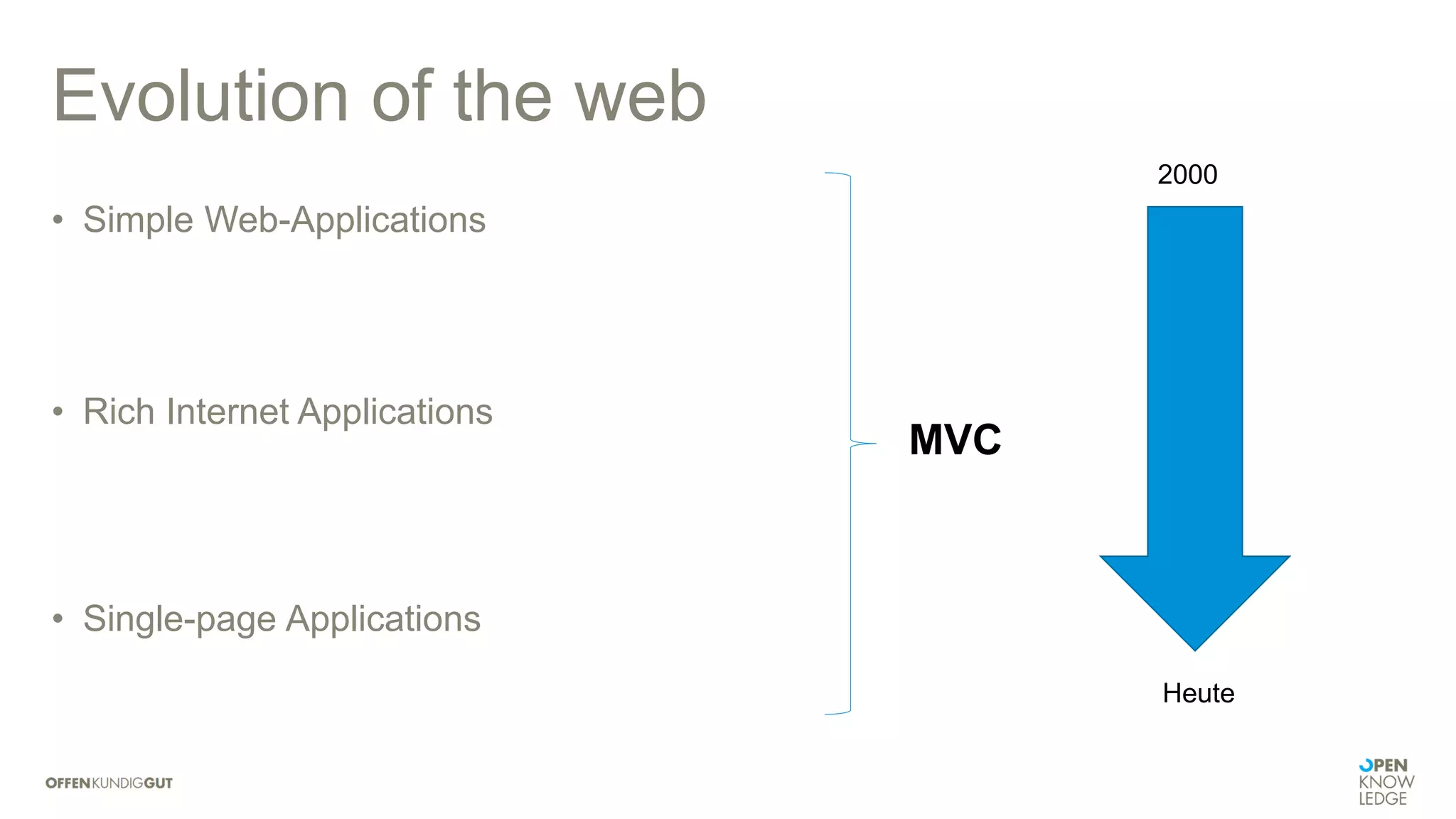 Evolution of the web

• Simple Web-Applications

• Rich Internet Applications

• Single-page Applications

MVC

2000

Heute

OFFENKUNDIGGUT

OPEN KNOW LEDGE